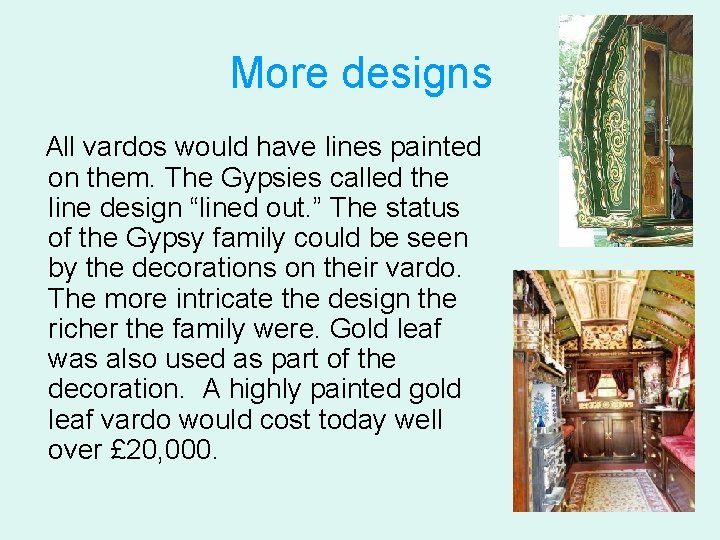 More designs

All vardos would have lines painted on them. The Gypsies called the line design “lined out.” The status of the Gypsy family could be seen by the decorations on their vardo. The more intricate the design the richer the family were. Gold leaf was also used as part of the decoration. A highly painted gold leaf vardo would cost today well over £20,000.